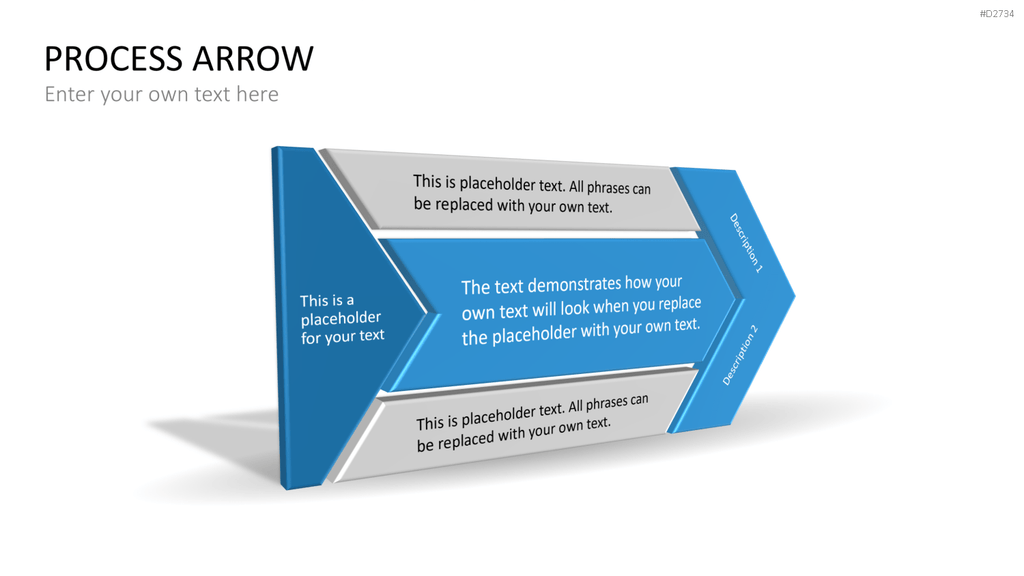 #D2734

PROCESS ARROW

Enter your own text here

This is a placeholder for your text

This is placeholder text. All phrases can be replaced with your own text.

The text demonstrates how your own text will look when you replace the placeholder with your own text.

This is placeholder text. All phrases can be replaced with your own text.

Description 1

Description 2